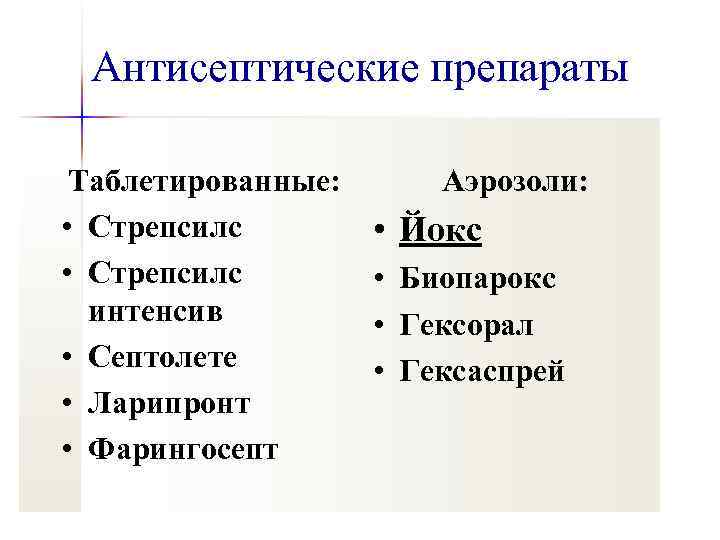 Антисептические препараты

Таблетированные:

• Стрепсилс
• Стрепсилс интенсив
• Септолете
• Ларипронт
• Фарингосепт

Аэрозоли:

• Йокс
• Биопарокс
• Гексорал
• Гексаспрей